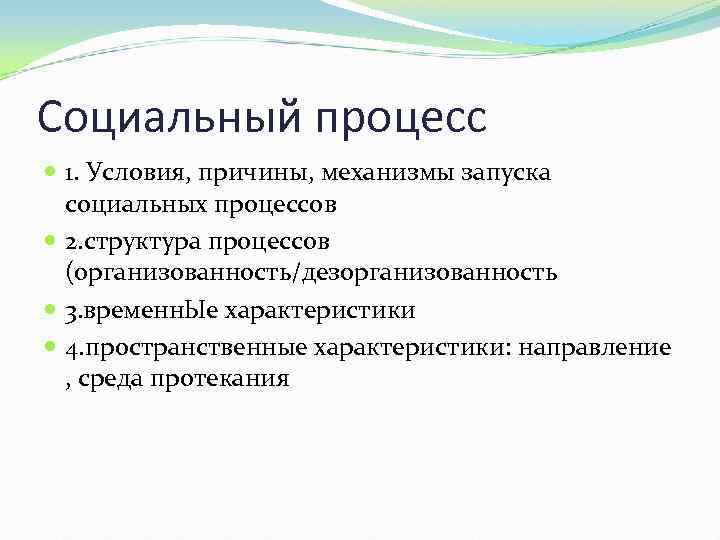 Социальный процесс

1. Условия, причины, механизмы запуска социальных процессов

2.структура процессов (организованность/дезорганизованность

3.временнЫе характеристики

4.пространственные характеристики: направление , среда протекания